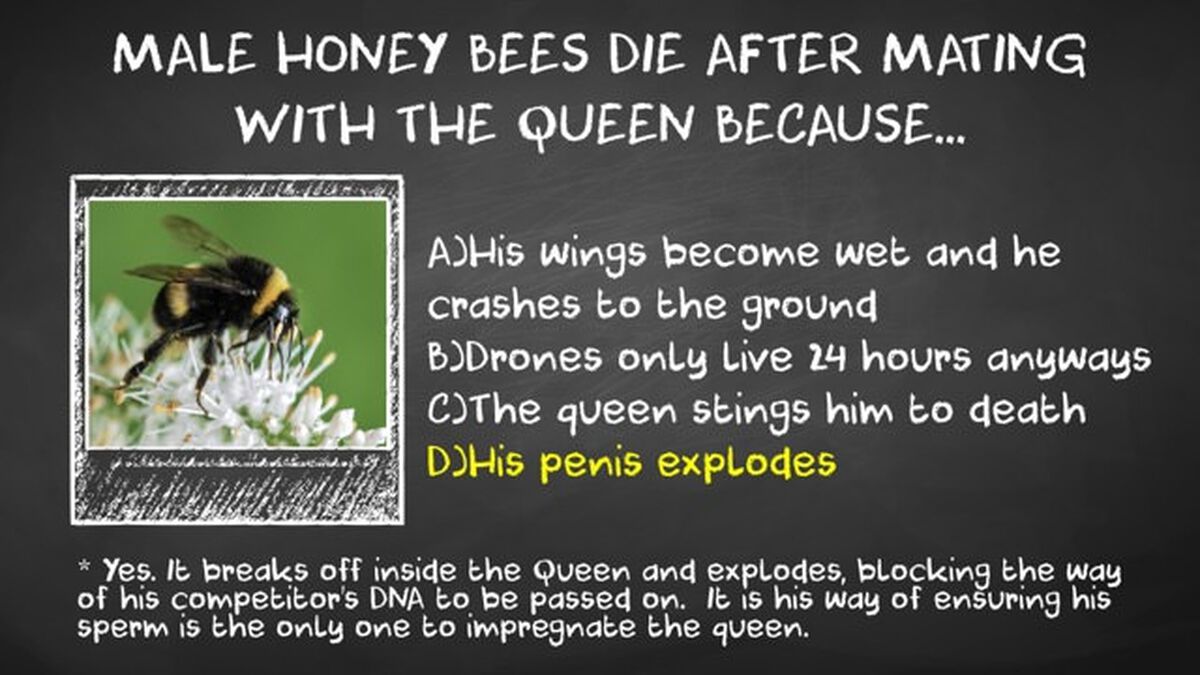 MALE HONEY BEES DIE AFTER MATING WITH THE QUEEN BECAUSE...

A)His wings become wet and he crashes to the ground
B)Drones only live 24 hours anyways
C)The queen stings him to death
D)His penis explodes

* Yes. It breaks off inside the Queen and explodes, blocking the way of his competitor's DNA to be passed on. It is his way of ensuring his sperm is the only one to impregnate the queen.